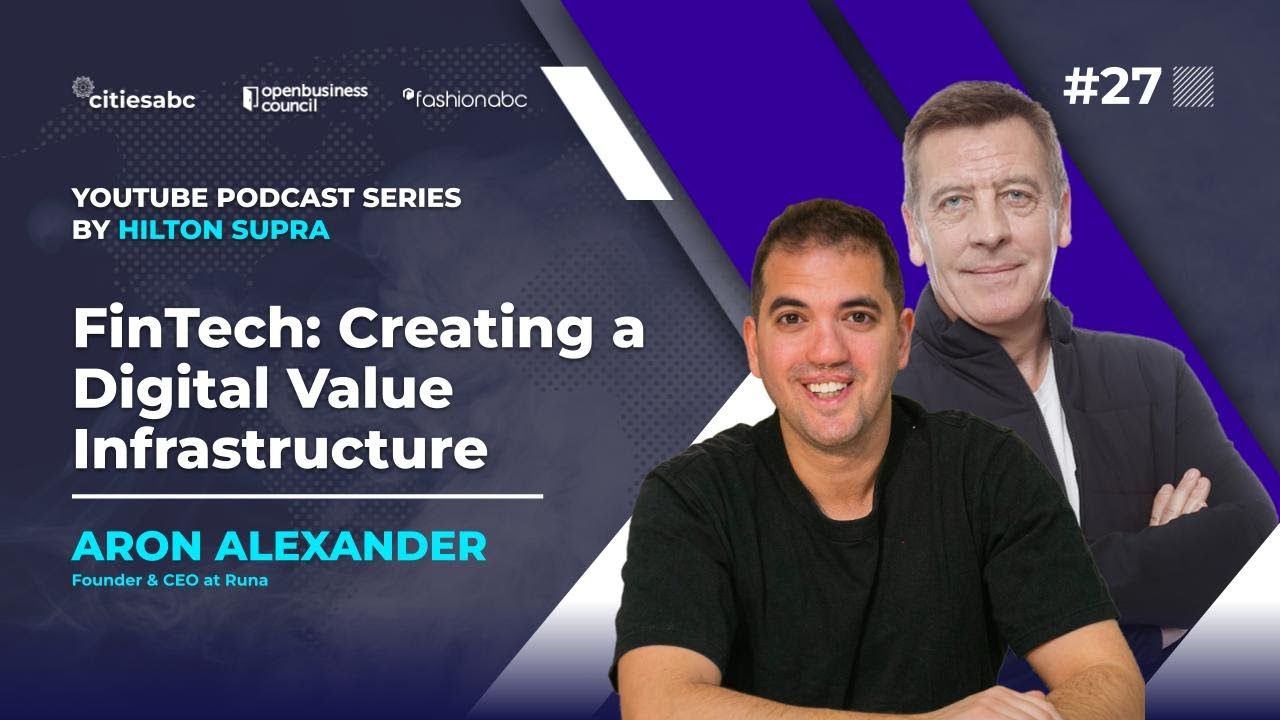 citiesabc openbusiness council fashionabc

#27

YOUTUBE PODCAST SERIES BY HILTON SUPRA

FinTech: Creating a Digital Value Infrastructure

ARON ALEXANDER
Founder & CEO at Runa